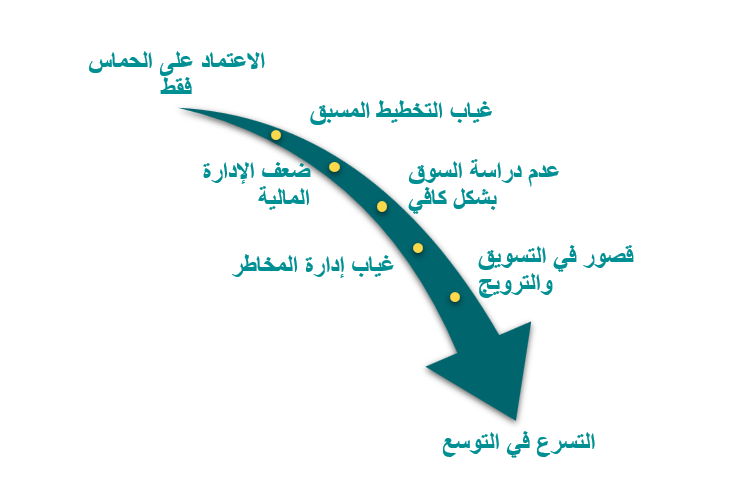 الاعتماد على الحماس فقط

غياب التخطيط المسبق

ضعف الإدارة المالية

عدم دراسة السوق بشكل كافي

غياب إدارة المخاطر

قصور في التسويق والترويج

التسرع في التوسع